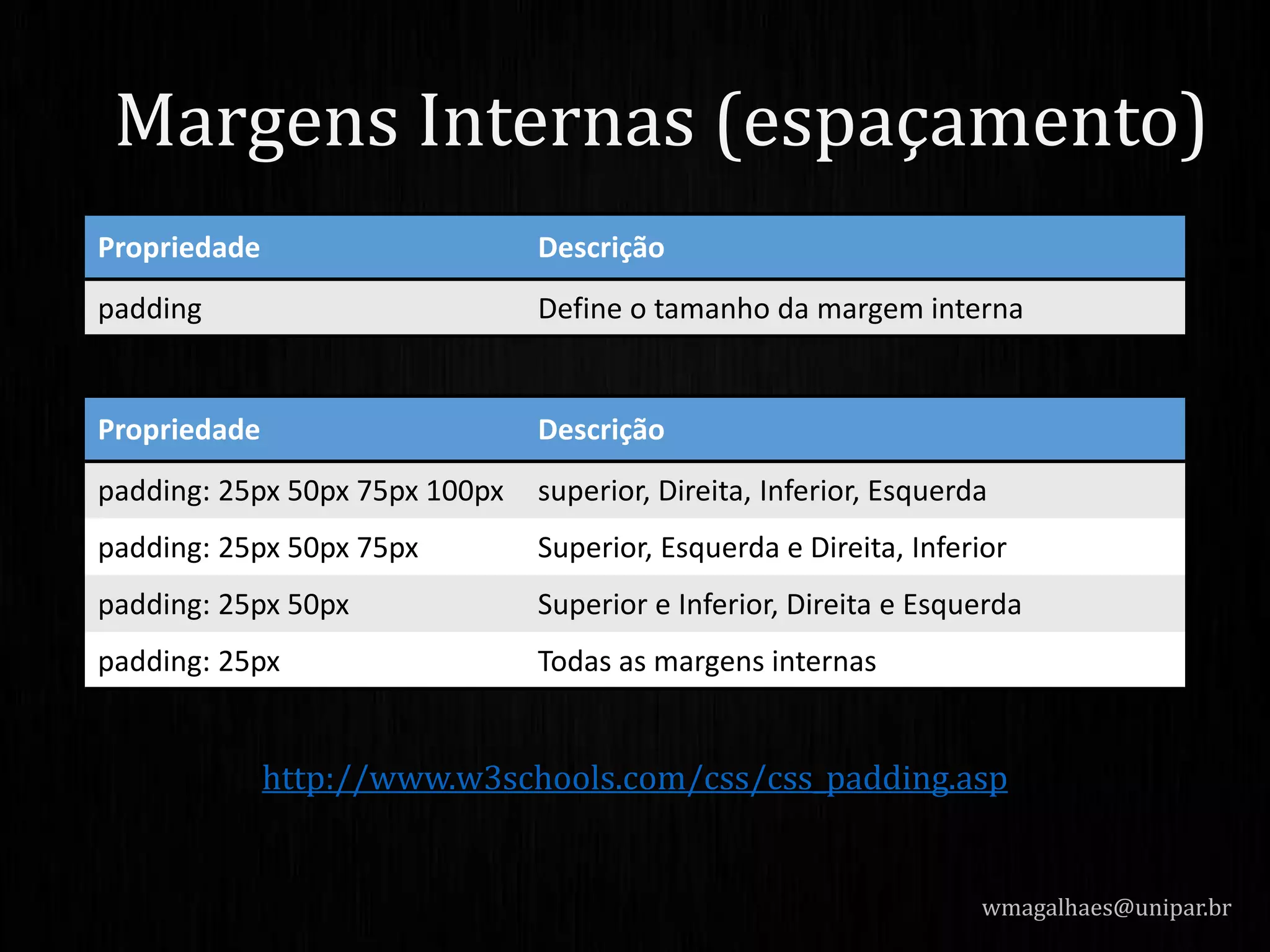 Margens Internas (espaçamento)

| Propriedade | Descrição |
|---|---|
| padding | Define o tamanho da margem interna |

| Propriedade | Descrição |
|---|---|
| padding: 25px 50px 75px 100px | superior, Direita, Inferior, Esquerda |
| padding: 25px 50px 75px | Superior, Esquerda e Direita, Inferior |
| padding: 25px 50px | Superior e Inferior, Direita e Esquerda |
| padding: 25px | Todas as margens internas |

http://www.w3schools.com/css/css_padding.asp

wmagalhaes@unipar.br